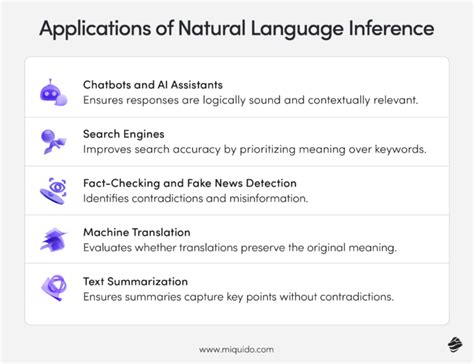 Applications of Natural Language Inference

Chatbots and AI Assistants
Ensures responses are logically sound and contextually relevant.

Search Engines
Improves search accuracy by prioritizing meaning over keywords.

Fact-Checking and Fake News Detection
Identifies contradictions and misinformation.

Machine Translation
Evaluates whether translations preserve the original meaning.

Text Summarization
Ensures summaries capture key points without contradictions.

www.miquido.com